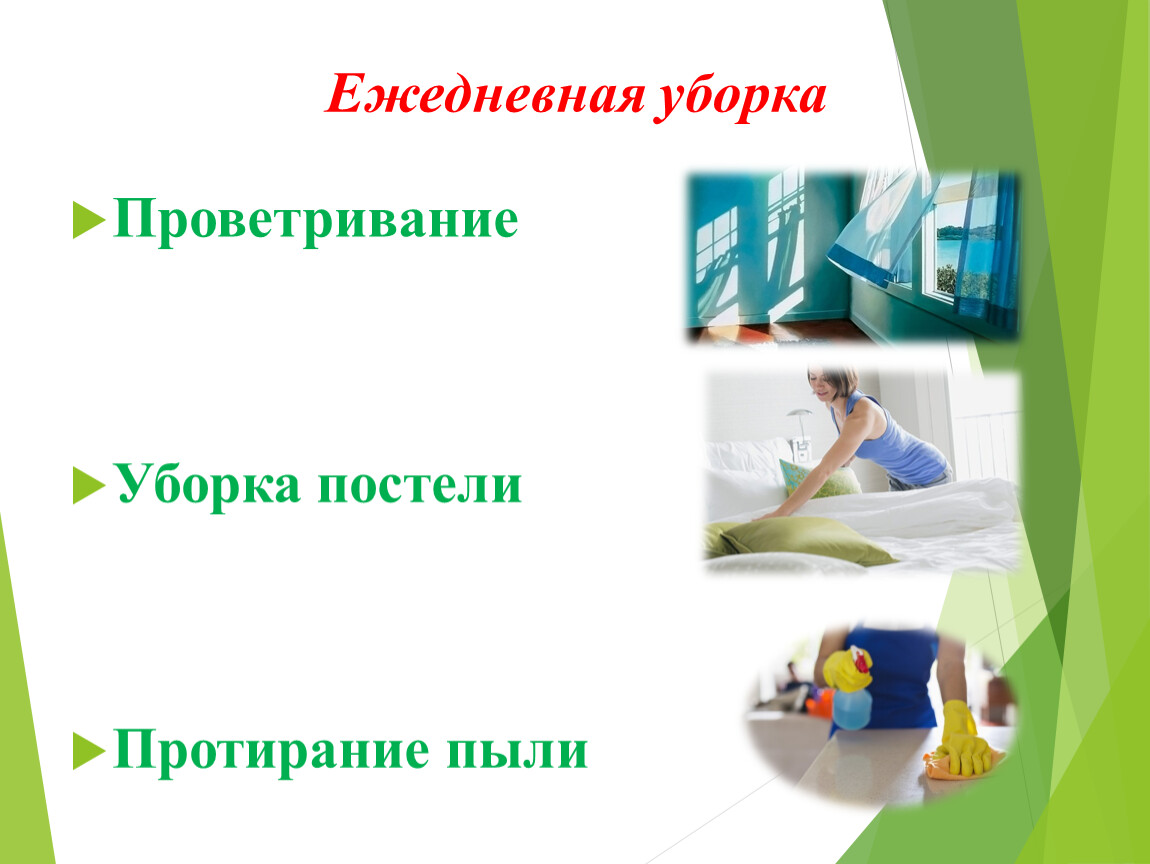 Ежедневная уборка

Проветривание

Уборка постели

Протирание пыли